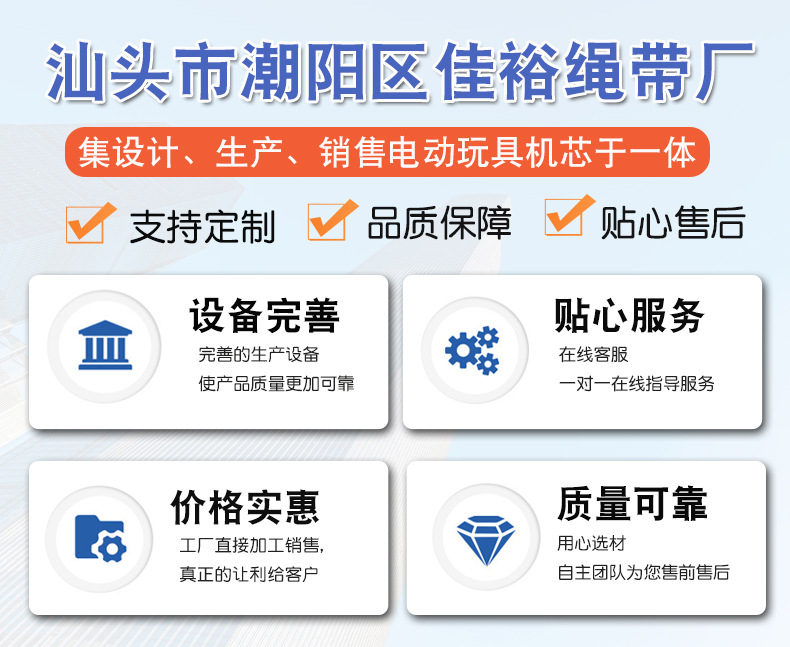 汕头市潮阳区佳裕绳带厂

集设计、生产、销售电动玩具机芯于一体

支持定制 品质保障 贴心售后

设备完善
完善的生产设备
使产品质量更加可靠

贴心服务
在线客服
一对一在线指导服务

价格实惠
工厂直接加工销售,
真正的让利给客户

质量可靠
用心选材
自主团队为您售前售后